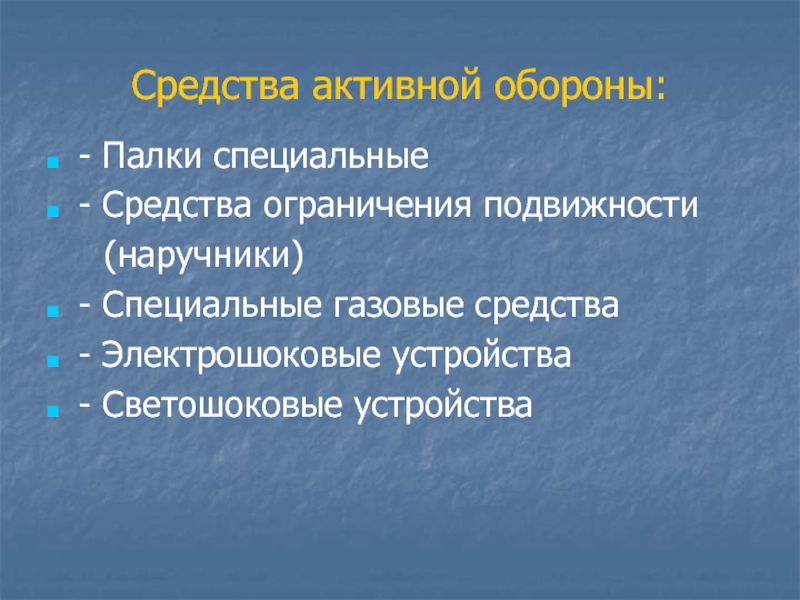 Средства активной обороны:

- Палки специальные
- Средства ограничения подвижности (наручники)
- Специальные газовые средства
- Электрошоковые устройства
- Светошоковые устройства